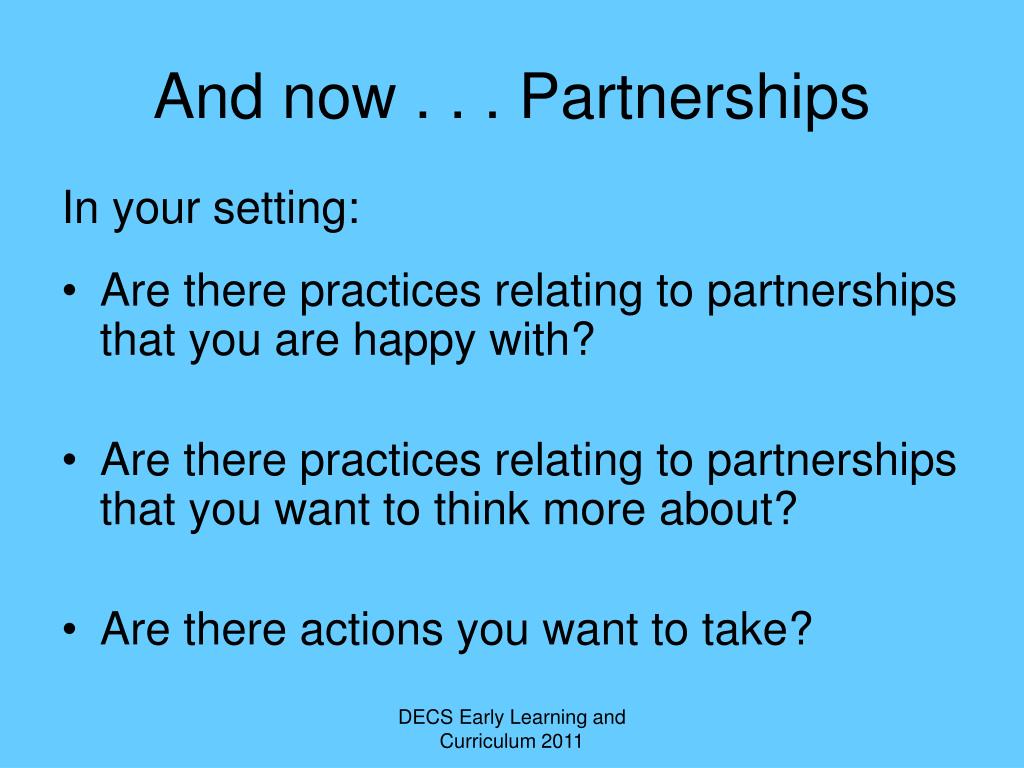 And now . . . Partnerships

In your setting:

• Are there practices relating to partnerships that you are happy with?

• Are there practices relating to partnerships that you want to think more about?

• Are there actions you want to take?

DECS Early Learning and Curriculum 2011